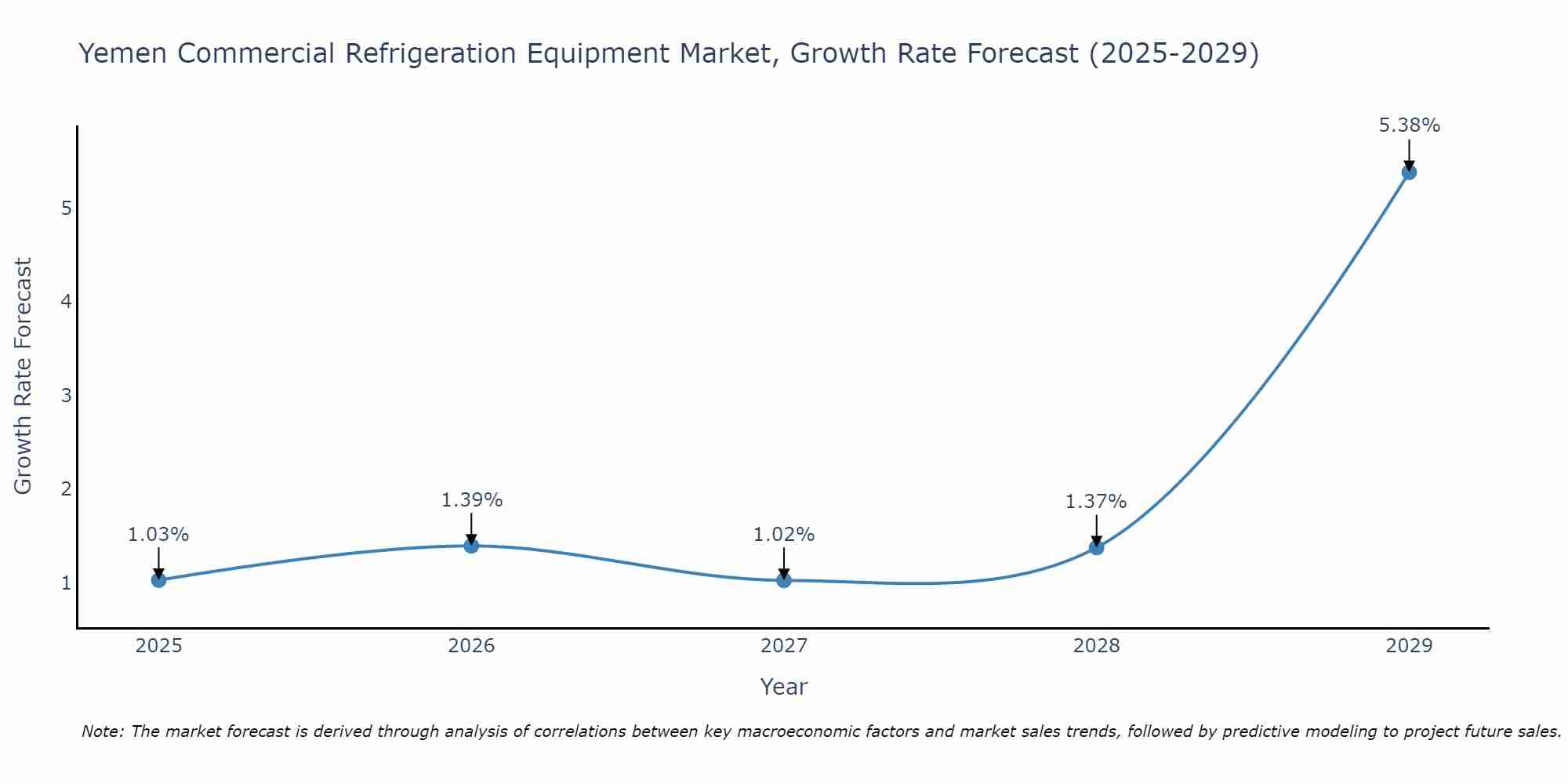 Yemen Commercial Refrigeration Equipment Market, Growth Rate Forecast (2025-2029)

Growth Rate Forecast

5
4
3
2
1

1.03%
1.39%
1.02%
1.37%
5.38%

2025
2026
2027
2028
2029

Year

Note: The market forecast is derived through analysis of correlations between key macroeconomic factors and market sales trends, followed by predictive modeling to project future sales.